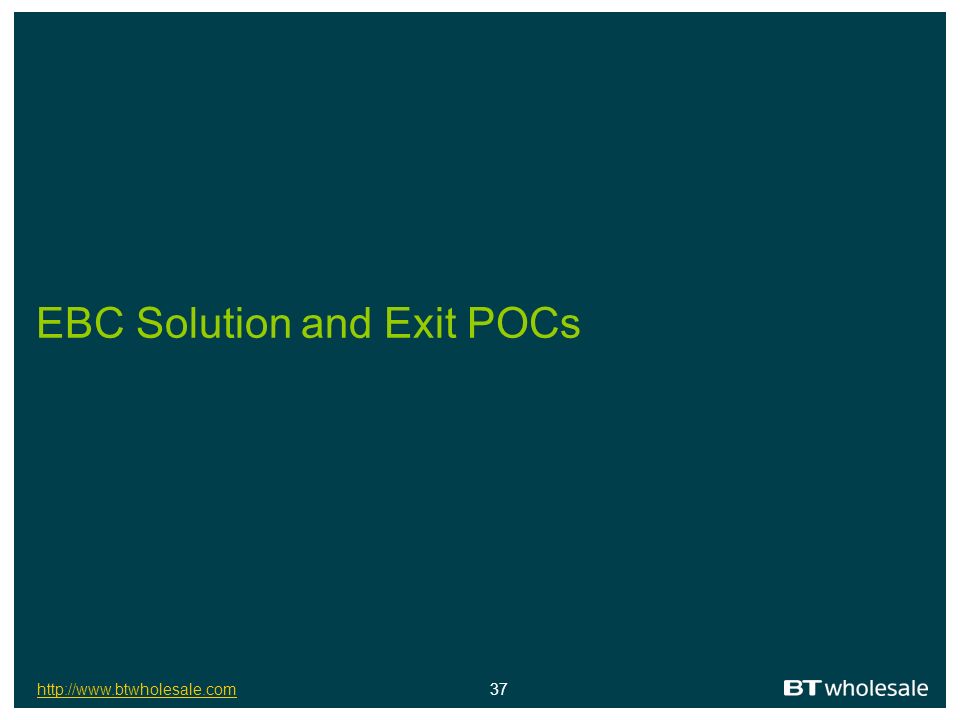 EBC Solution and Exit POCs

http://www.btwholesale.com 37 BT wholesale